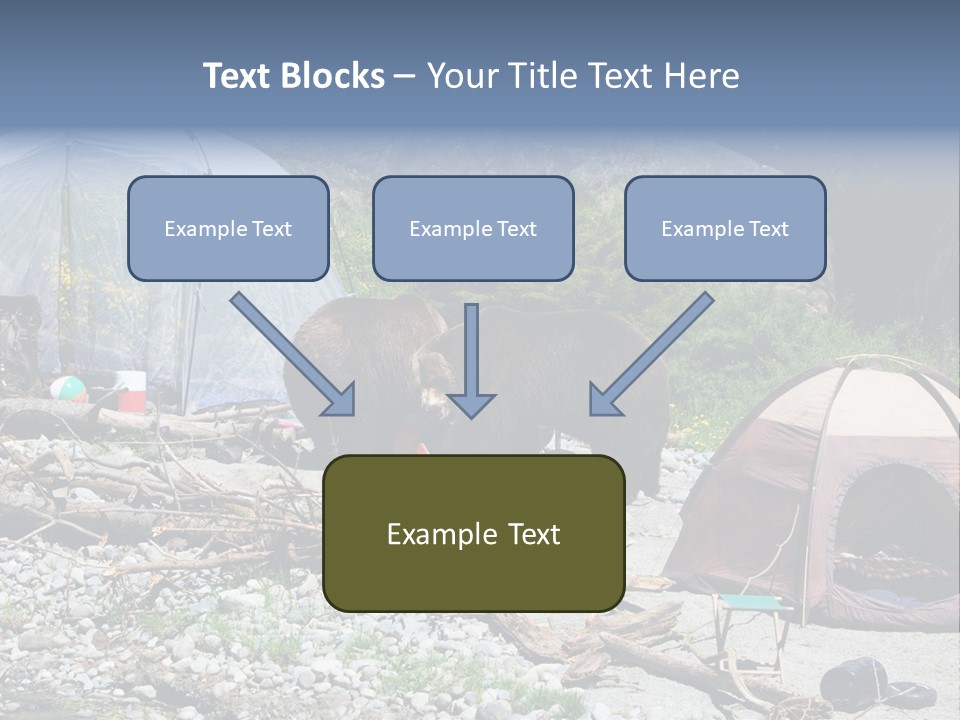 Text Blocks – Your Title Text Here

Example Text

Example Text

Example Text

Example Text